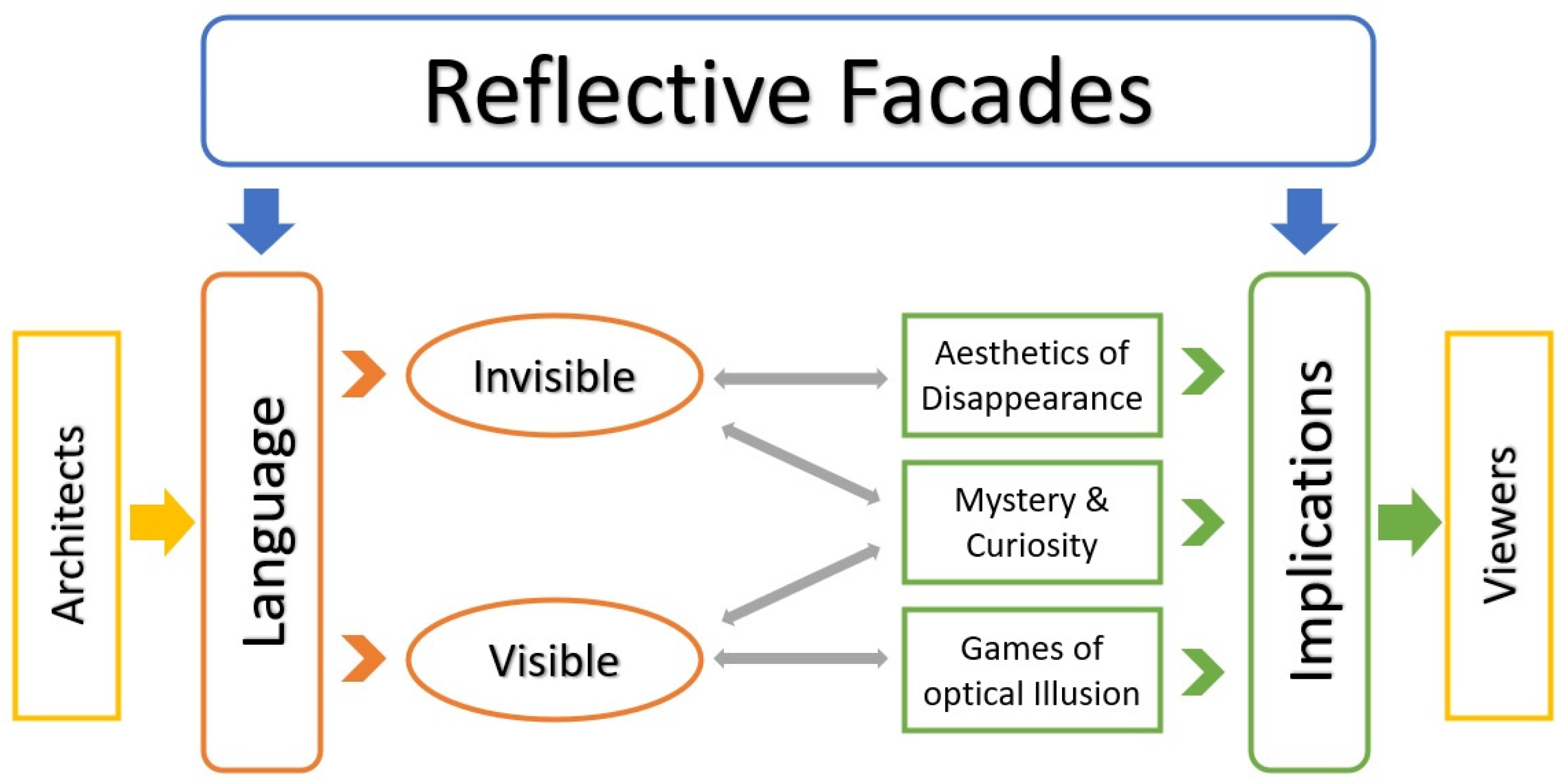 Reflective Facades

Architects

Language

Invisible

Visible

Aesthetics of Disappearance

Mystery & Curiosity

Games of optical Illusion

Implications

Viewers